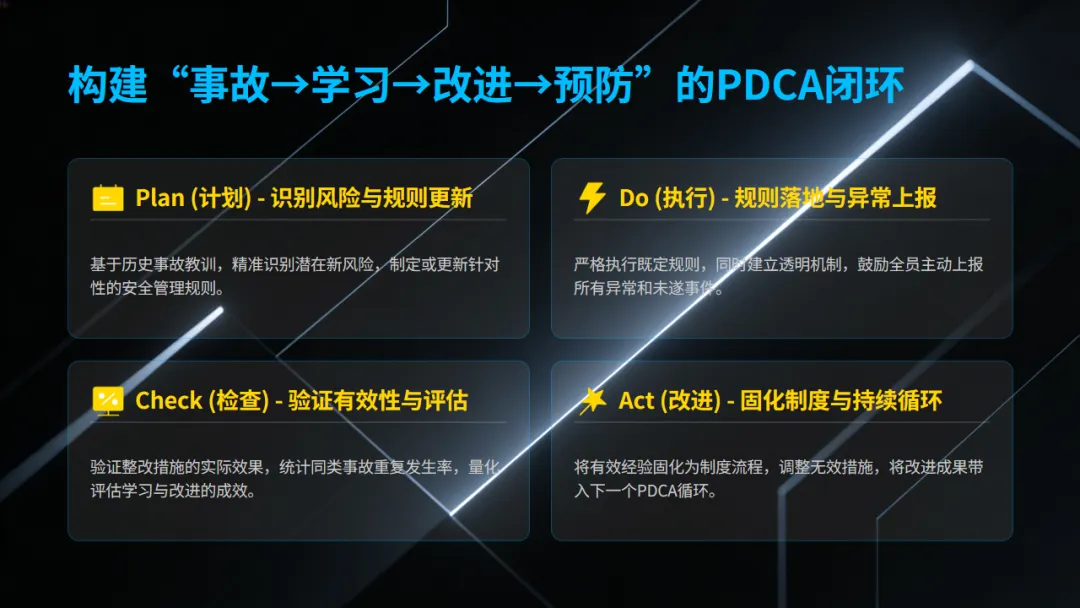 构建“事故→学习→改进→预防”的PDCA闭环

Plan (计划) - 识别风险与规则更新

基于历史事故教训，精准识别潜在新风险，制定或更新针对性的安全管理规则。

Do (执行) - 规则落地与异常上报

严格执行既定规则，同时建立透明机制，鼓励全员主动上报所有异常和未遂事件。

Check (检查) - 验证有效性与评估

验证整改措施的实际效果，统计同类事故重复发生率，量化评估学习与改进的成效。

Act (改进) - 固化制度与持续循环

将有效经验固化为制度流程，调整无效措施，将改进成果带入下一个PDCA循环。